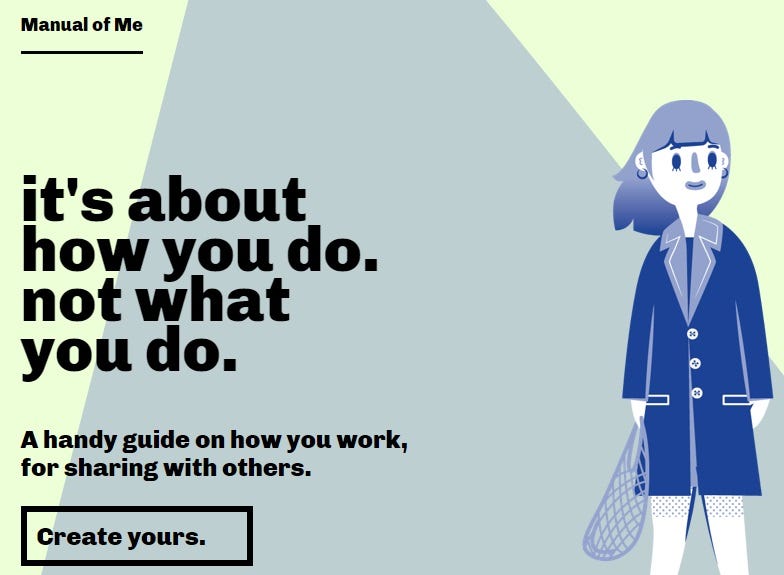 Manual of Me

it's about how you do. not what you do.

A handy guide on how you work, for sharing with others.

Create yours.